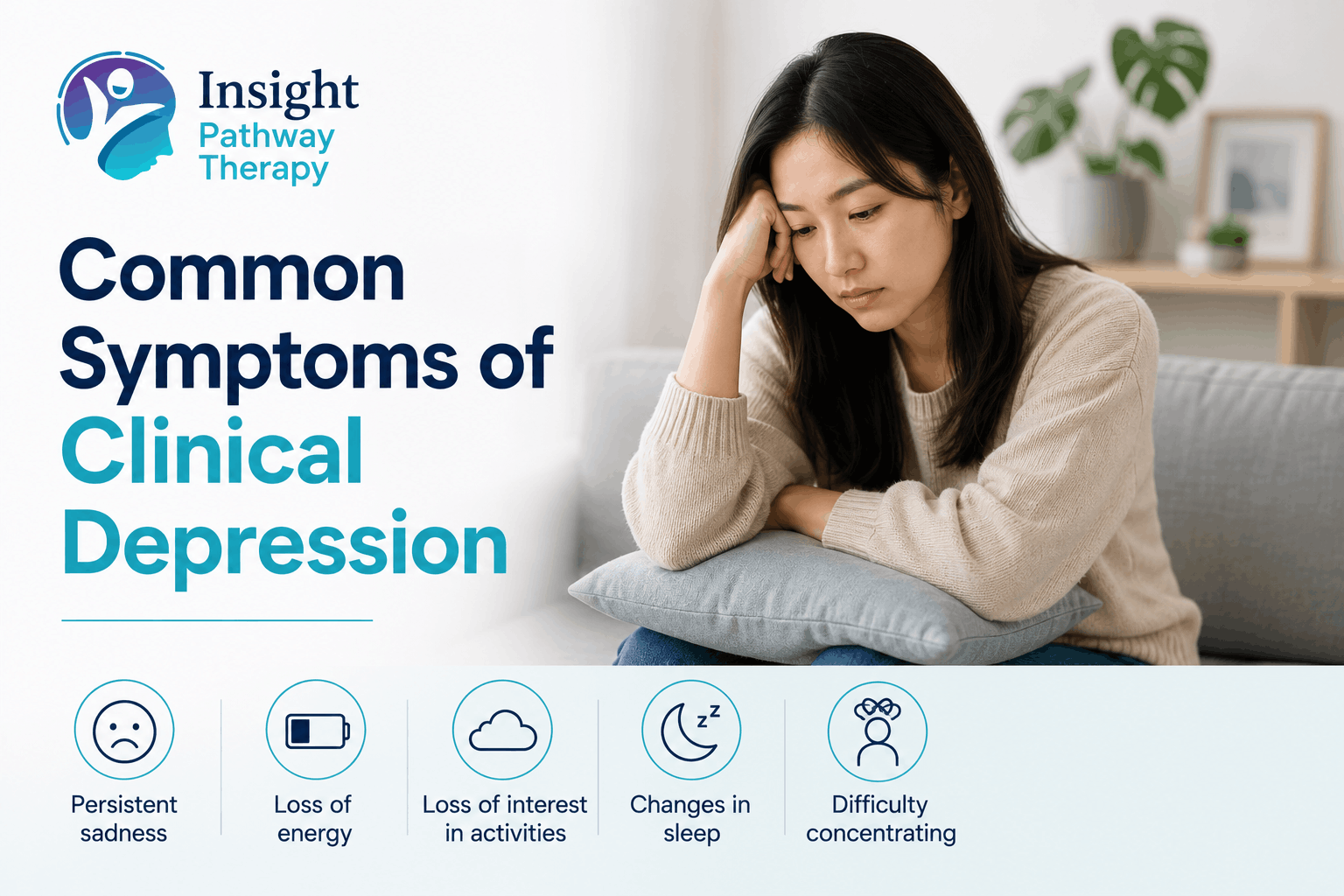 Insight
Pathway
Therapy

Common Symptoms of Clinical Depression

Persistent sadness

Loss of energy

Loss of interest in activities

Changes in sleep

Difficulty concentrating